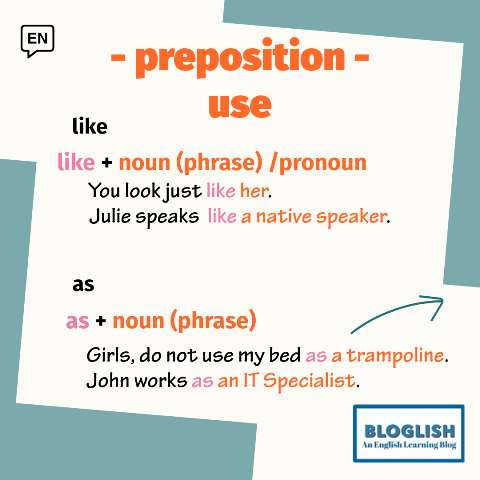 EN

- preposition -
use

like

like + noun (phrase) /pronoun

You look just like her.
Julie speaks like a native speaker.

as

as + noun (phrase)

Girls, do not use my bed as a trampoline.
John works as an IT Specialist.

BLOGLISH
An English Learning Blog